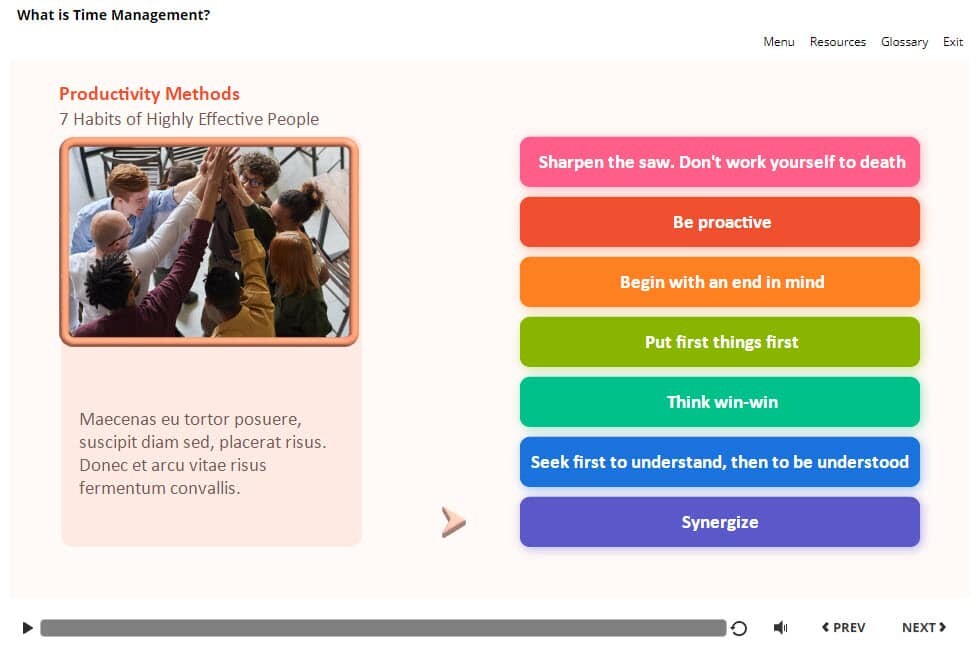 What is Time Management?

Menu Resources Glossary Exit

Productivity Methods
7 Habits of Highly Effective People

Maecenas eu tortor posuere, suscipit diam sed, placerat risus. Donec et arcu vitae risus fermentum convallis.

Sharpen the saw. Don't work yourself to death

Be proactive

Begin with an end in mind

Put first things first

Think win-win

Seek first to understand, then to be understood

Synergize

PREV NEXT